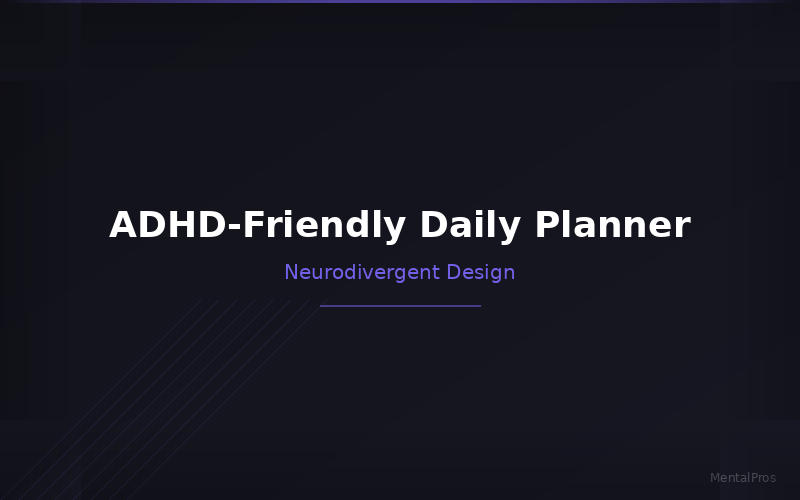 ADHD-Friendly Daily Planner

Neurodivergent Design

MentalPros